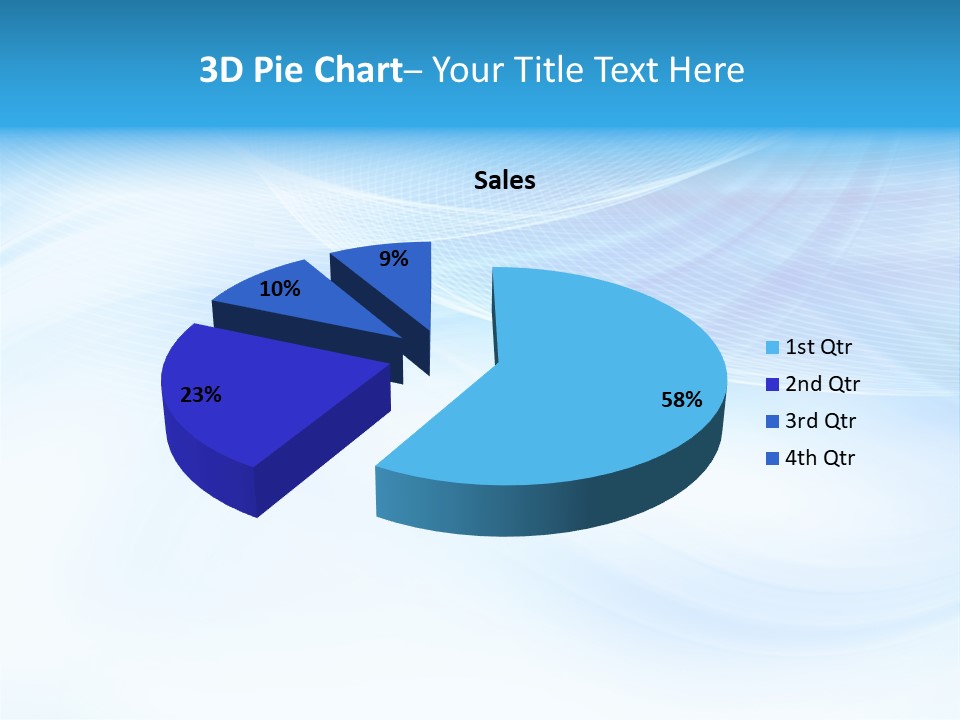 3D Pie Chart– Your Title Text Here

Sales

9%

10%

23%

58%

1st Qtr
2nd Qtr
3rd Qtr
4th Qtr